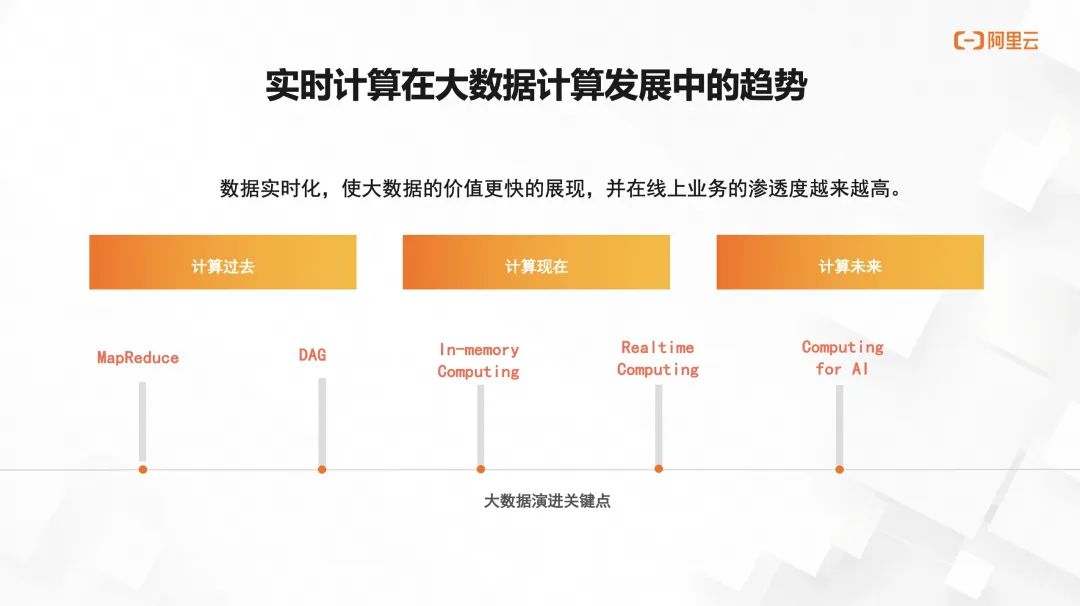 阿里云

实时计算在大数据计算发展中的趋势

数据实时化，使大数据的价值更快的展现，并在线上业务的渗透度越来越高。

计算过去

计算现在

计算未来

MapReduce

DAG

In-memory Computing

Realtime Computing

Computing for AI

大数据演进关键点